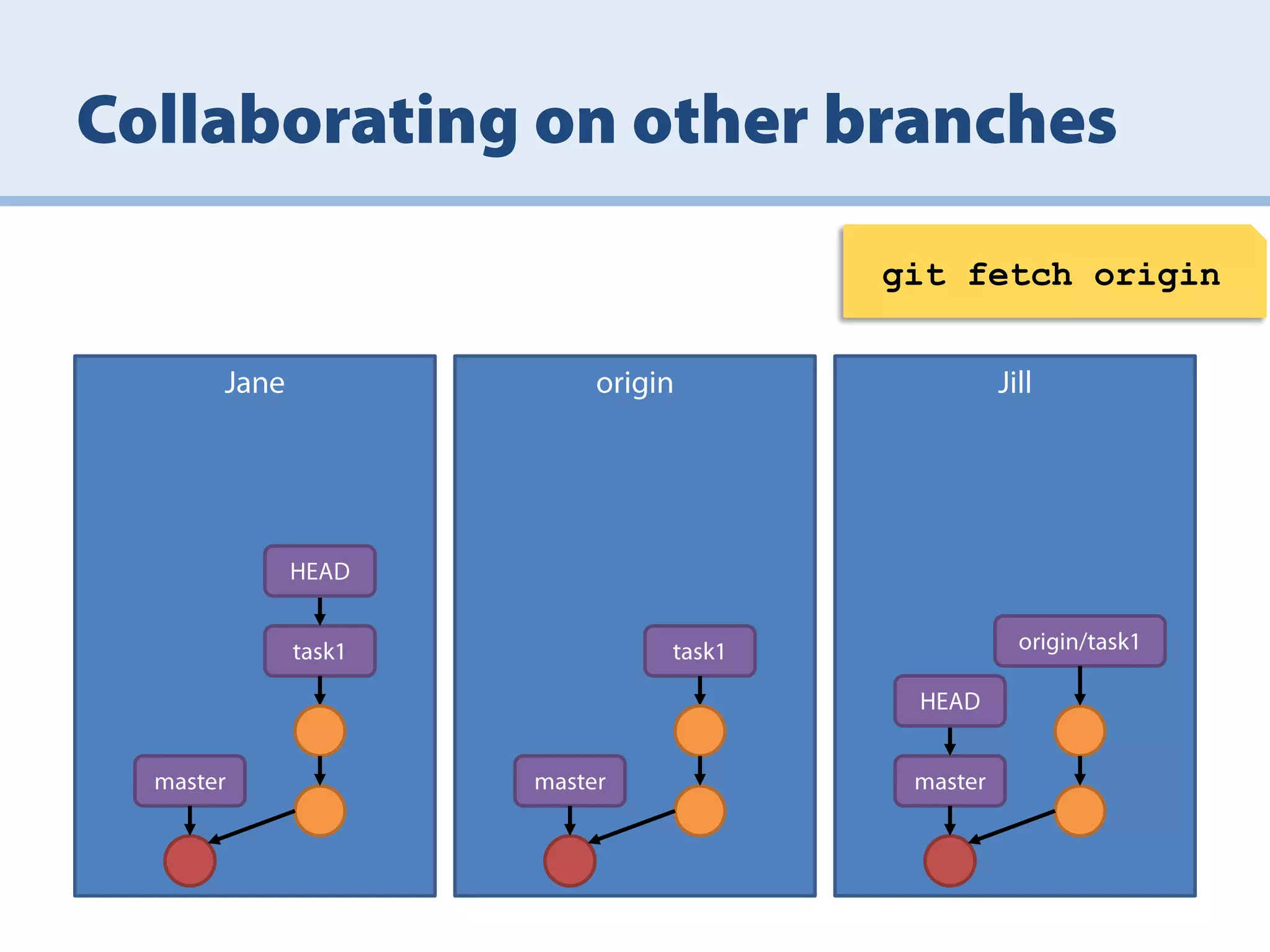 Collaborating on other branches

git fetch origin

Jane

HEAD

task1

master

origin

task1

master

Jill

origin/task1

HEAD

master